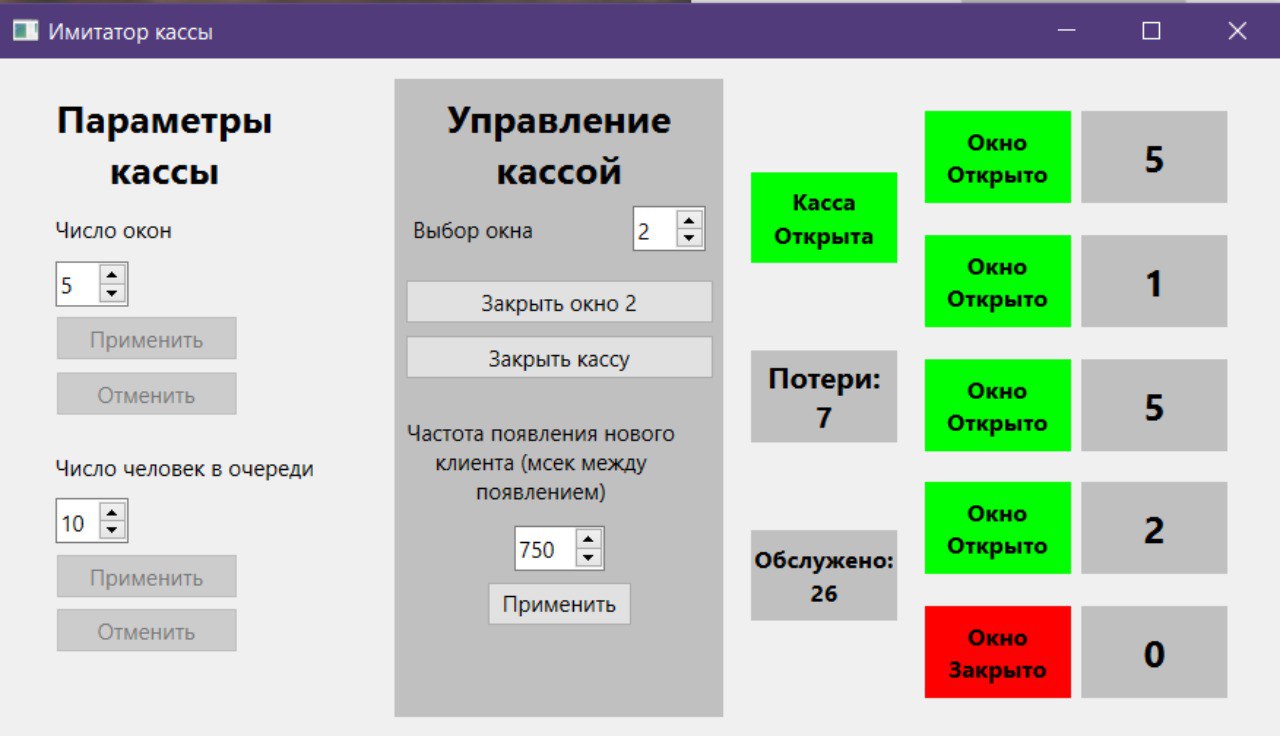 Имитатор кассы

Параметры кассы

Число окон

5

Применить

Отменить

Число человек в очереди

10

Применить

Отменить

Управление кассой

Выбор окна 2

Закрыть окно 2

Закрыть кассу

Частота появления нового клиента (мсек между появлением)

750

Применить

Касса Открыта

Потери: 7

Обслужено: 26

Окно Открыто

5

Окно Открыто

1

Окно Открыто

5

Окно Открыто

2

Окно Закрыто

0